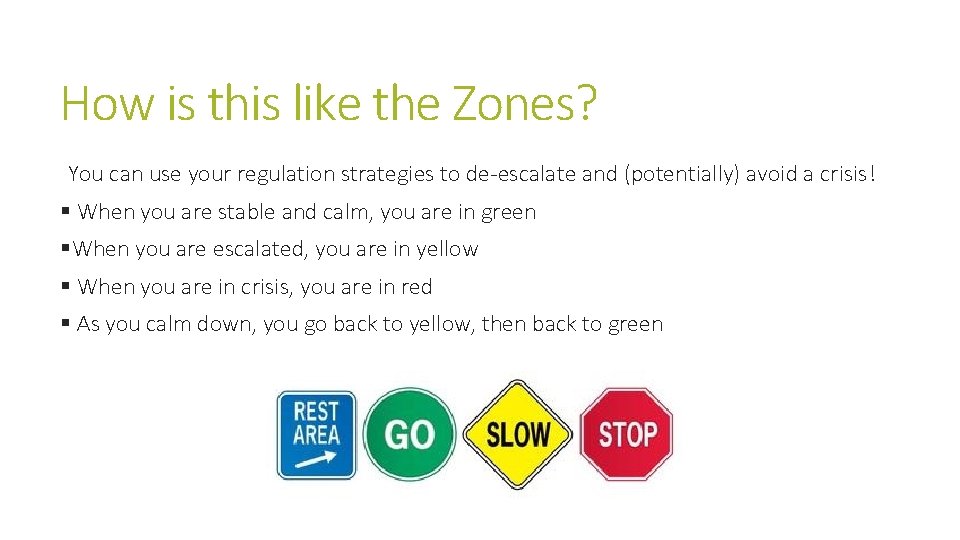 How is this like the Zones?

You can use your regulation strategies to de-escalate and (potentially) avoid a crisis!

▪ When you are stable and calm, you are in green

▪ When you are escalated, you are in yellow

▪ When you are in crisis, you are in red

▪ As you calm down, you go back to yellow, then back to green

REST AREA

GO

SLOW

STOP